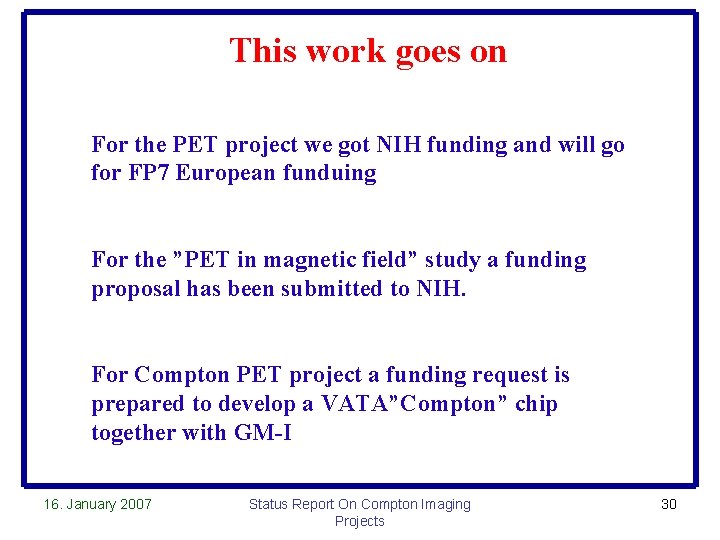 This work goes on

For the PET project we got NIH funding and will go for FP7 European funduing

For the ”PET in magnetic field” study a funding proposal has been submitted to NIH.

For Compton PET project a funding request is prepared to develop a VATA”Compton” chip together with GM-I

16. January 2007

Status Report On Compton Imaging Projects

30